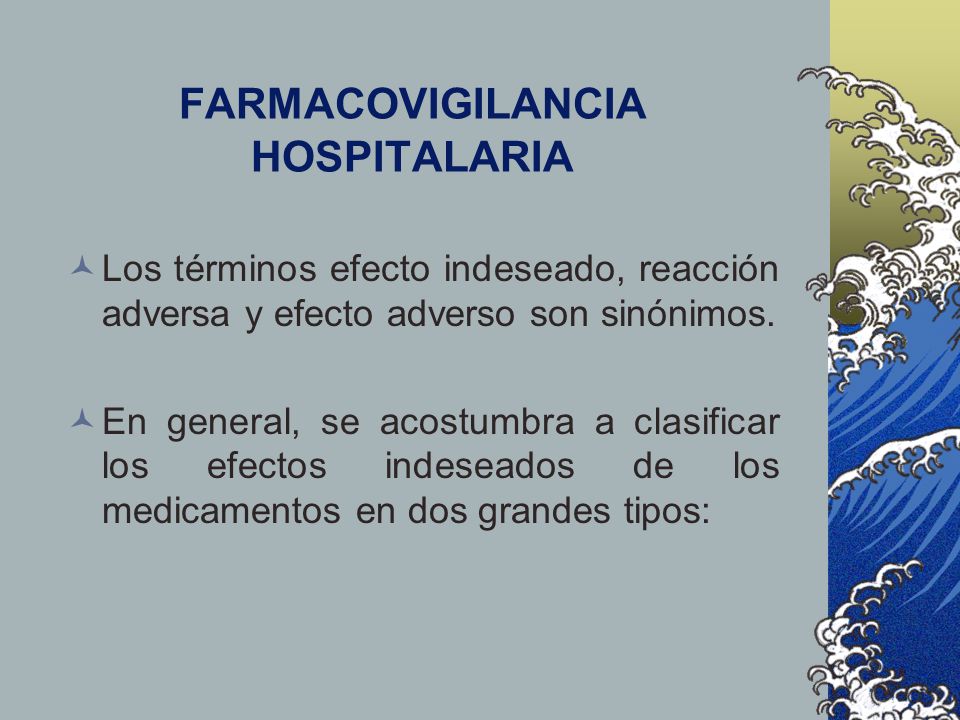 FARMACOVIGILANCIA HOSPITALARIA

Los términos efecto indeseado, reacción adversa y efecto adverso son sinónimos.

En general, se acostumbra a clasificar los efectos indeseados de los medicamentos en dos grandes tipos: